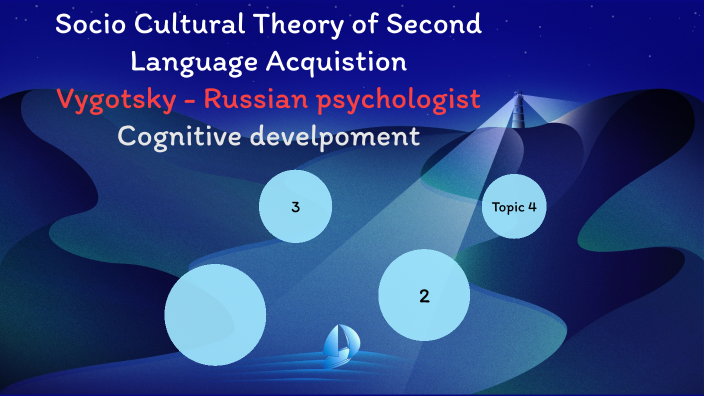 Socio Cultural Theory of Second Language Acquistion

Vygotsky - Russian psychologist

Cognitive develpoment

3

Topic 4

2